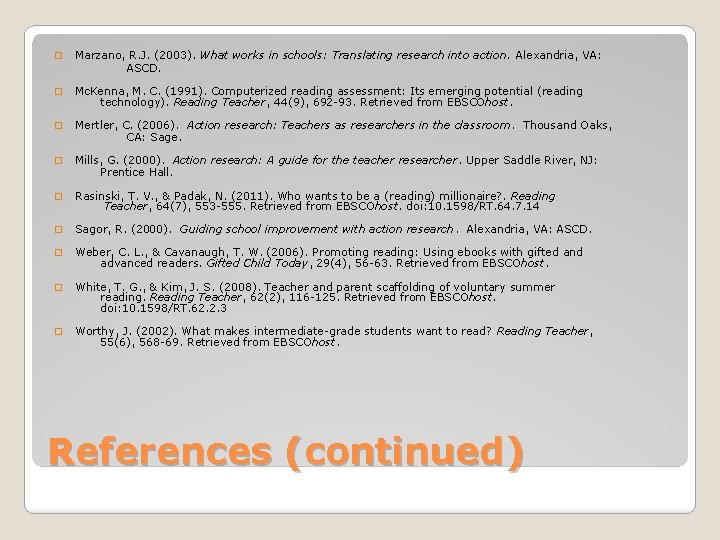 Marzano, R.J. (2003). What works in schools: Translating research into action. Alexandria, VA: ASCD.

McKenna, M. C. (1991). Computerized reading assessment: Its emerging potential (reading technology). Reading Teacher, 44(9), 692-93. Retrieved from EBSCOhost.

Mertler, C. (2006). Action research: Teachers as researchers in the classroom. Thousand Oaks, CA: Sage.

Mills, G. (2000). Action research: A guide for the teacher researcher. Upper Saddle River, NJ: Prentice Hall.

Rasinski, T. V., & Padak, N. (2011). Who wants to be a (reading) millionaire?. Reading Teacher, 64(7), 553-555. Retrieved from EBSCOhost. doi:10.1598/RT.64.7.14

Sagor, R. (2000). Guiding school improvement with action research. Alexandria, VA: ASCD.

Weber, C. L., & Cavanaugh, T. W. (2006). Promoting reading: Using ebooks with gifted and advanced readers. Gifted Child Today, 29(4), 56-63. Retrieved from EBSCOhost.

White, T. G., & Kim, J. S. (2008). Teacher and parent scaffolding of voluntary summer reading. Reading Teacher, 62(2), 116-125. Retrieved from EBSCOhost. doi:10.1598/RT.62.2.3

Worthy, J. (2002). What makes intermediate-grade students want to read? Reading Teacher, 55(6), 568-69. Retrieved from EBSCOhost.

References (continued)